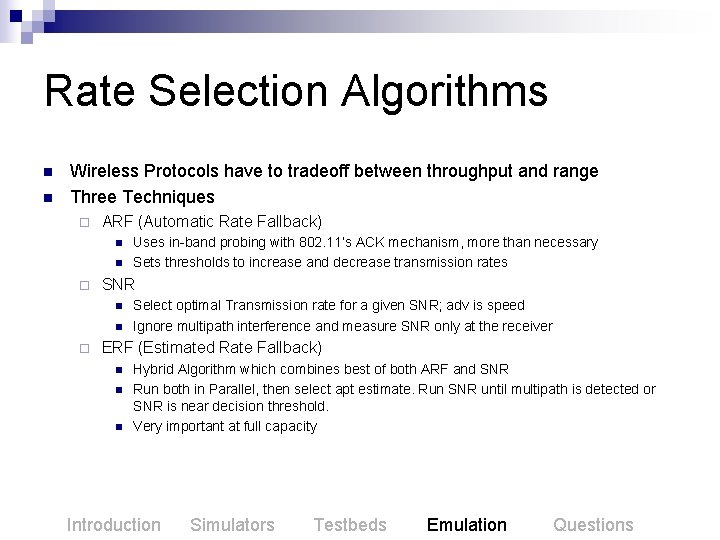 Rate Selection Algorithms

Wireless Protocols have to tradeoff between throughput and range
Three Techniques
ARF (Automatic Rate Fallback)
Uses in-band probing with 802.11's ACK mechanism, more than necessary
Sets thresholds to increase and decrease transmission rates
SNR
Select optimal Transmission rate for a given SNR; adv is speed
Ignore multipath interference and measure SNR only at the receiver
ERF (Estimated Rate Fallback)
Hybrid Algorithm which combines best of both ARF and SNR
Run both in Parallel, then select apt estimate. Run SNR until multipath is detected or SNR is near decision threshold.
Very important at full capacity

Introduction Simulators Testbeds Emulation Questions